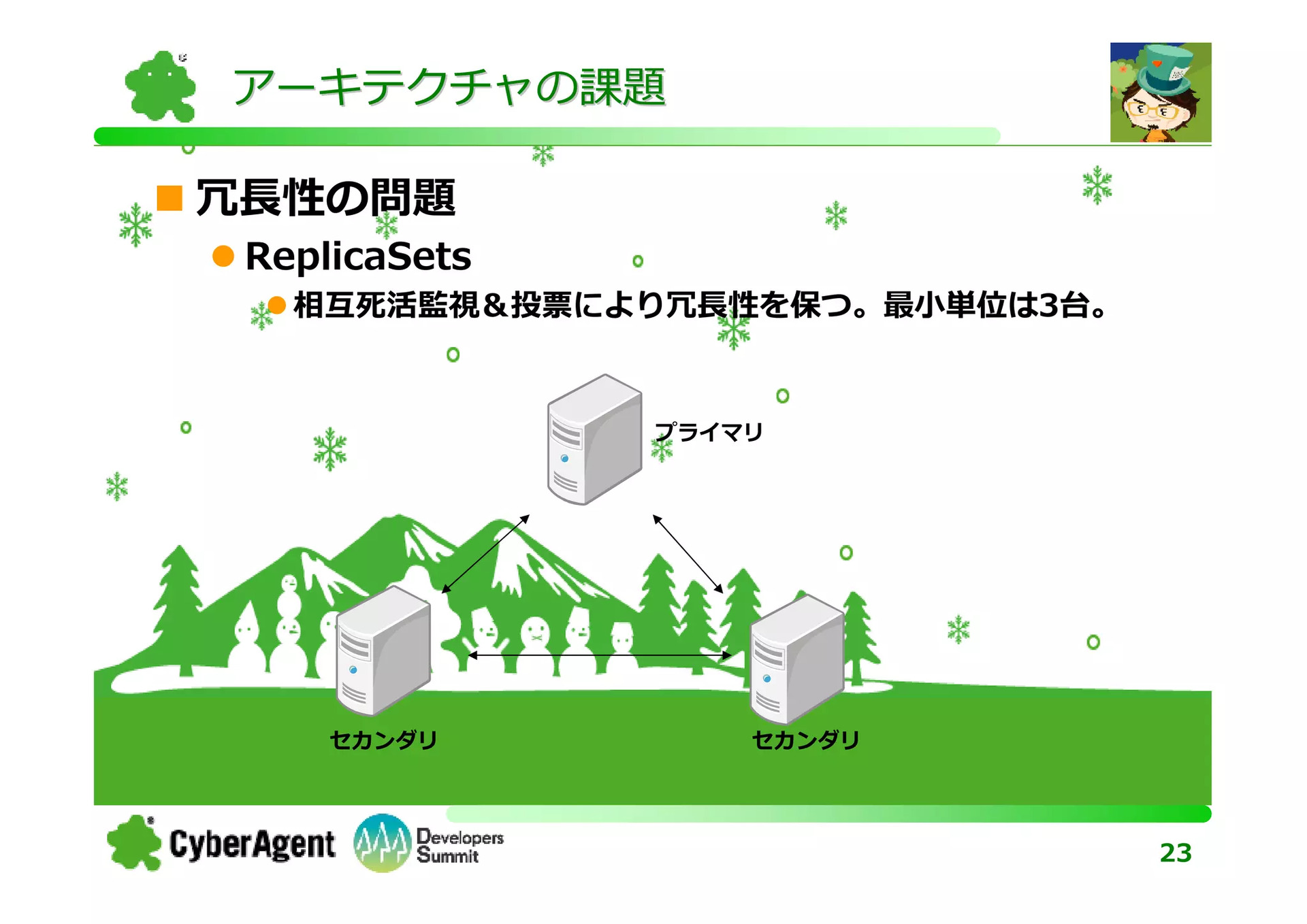 アーキテクチャの課題

冗長性の問題

ReplicaSets

相互死活監視&投票により冗長性を保つ。最小単位は3台。

プライマリ

セカンダリ

セカンダリ

CyberAgent

Developers Summit

23